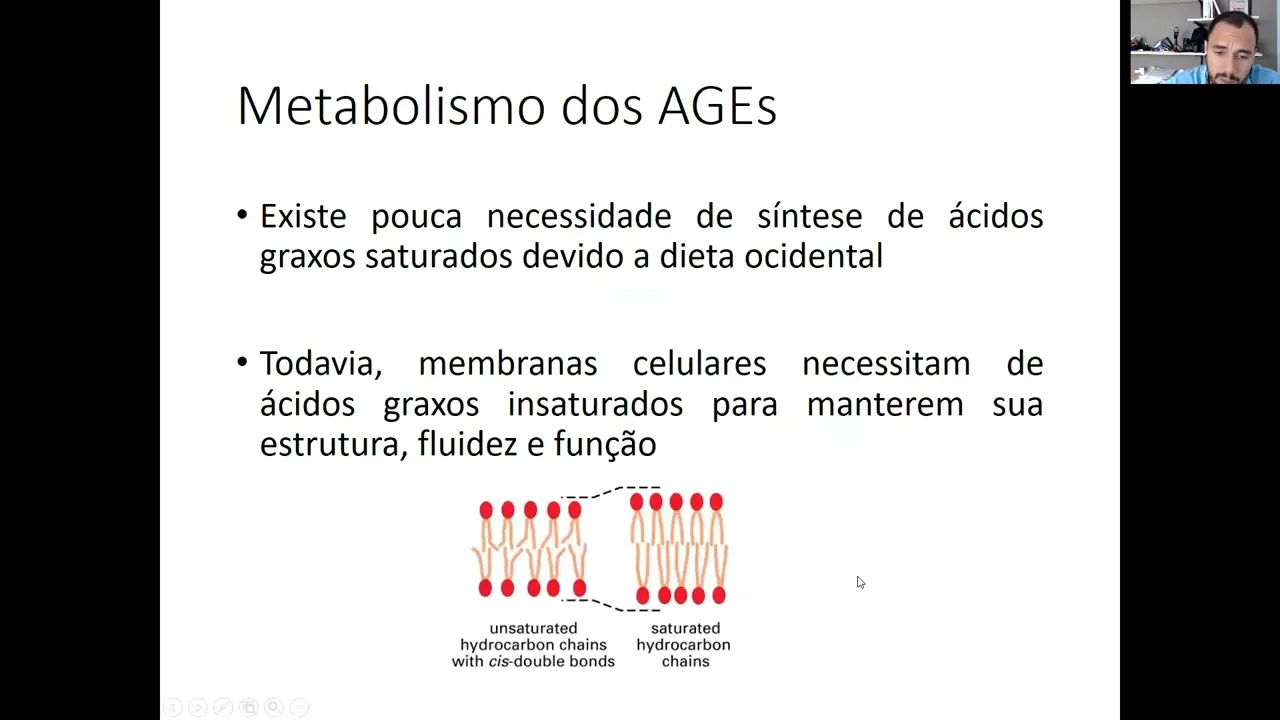 Metabolismo dos AGEs

• Existe pouca necessidade de síntese de ácidos graxos saturados devido a dieta ocidental

• Todavia, membranas celulares necessitam de ácidos graxos insaturados para manterem sua estrutura, fluidez e função

unsaturated hydrocarbon chains with cis-double bonds

saturated hydrocarbon chains